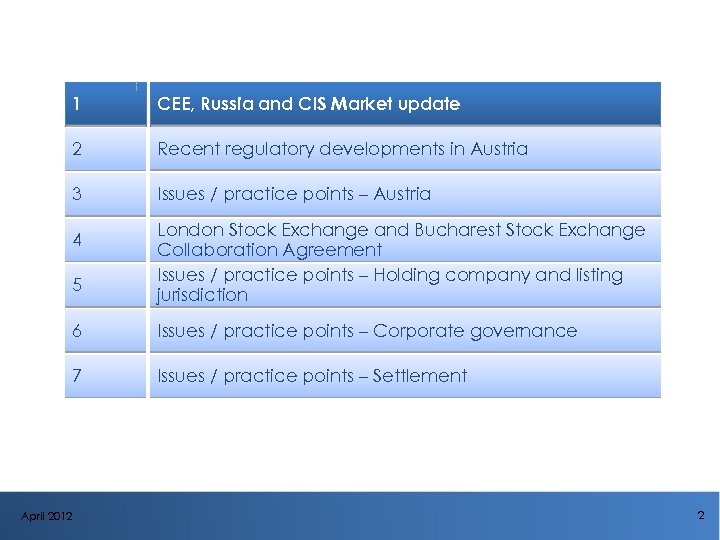 | 1 | CEE, Russia and CIS Market update |
|---|---|
| 2 | Recent regulatory developments in Austria |
| 3 | Issues / practice points – Austria |
| 4 | London Stock Exchange and Bucharest Stock Exchange Collaboration Agreement |
| 5 | Issues / practice points – Holding company and listing jurisdiction |
| 6 | Issues / practice points – Corporate governance |
| 7 | Issues / practice points – Settlement |

April 2012

2